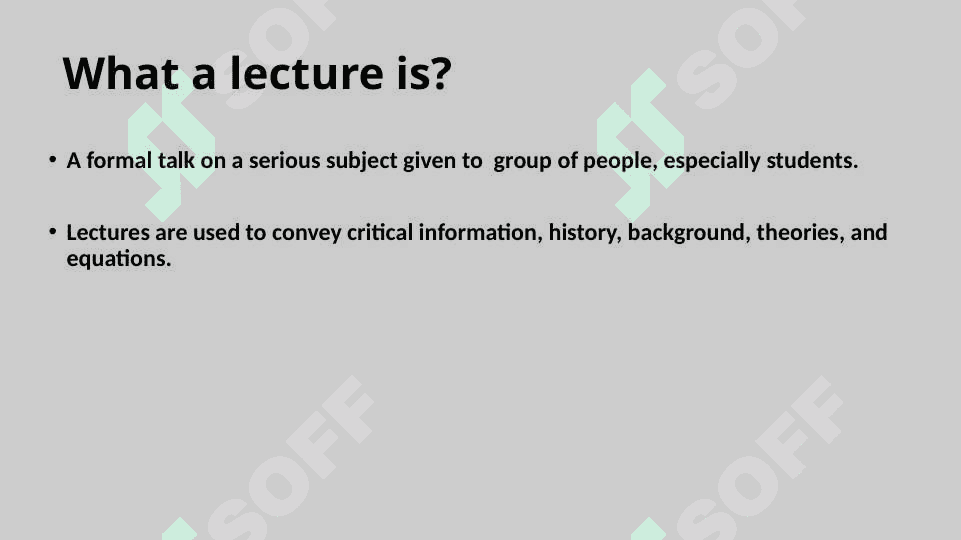 What a lecture is?

• A formal talk on a serious subject given to  group of people, especially students.

• Lectures are used to convey critical information, history, background, theories, and equations.

SOFF SOFF SOFF SOFF